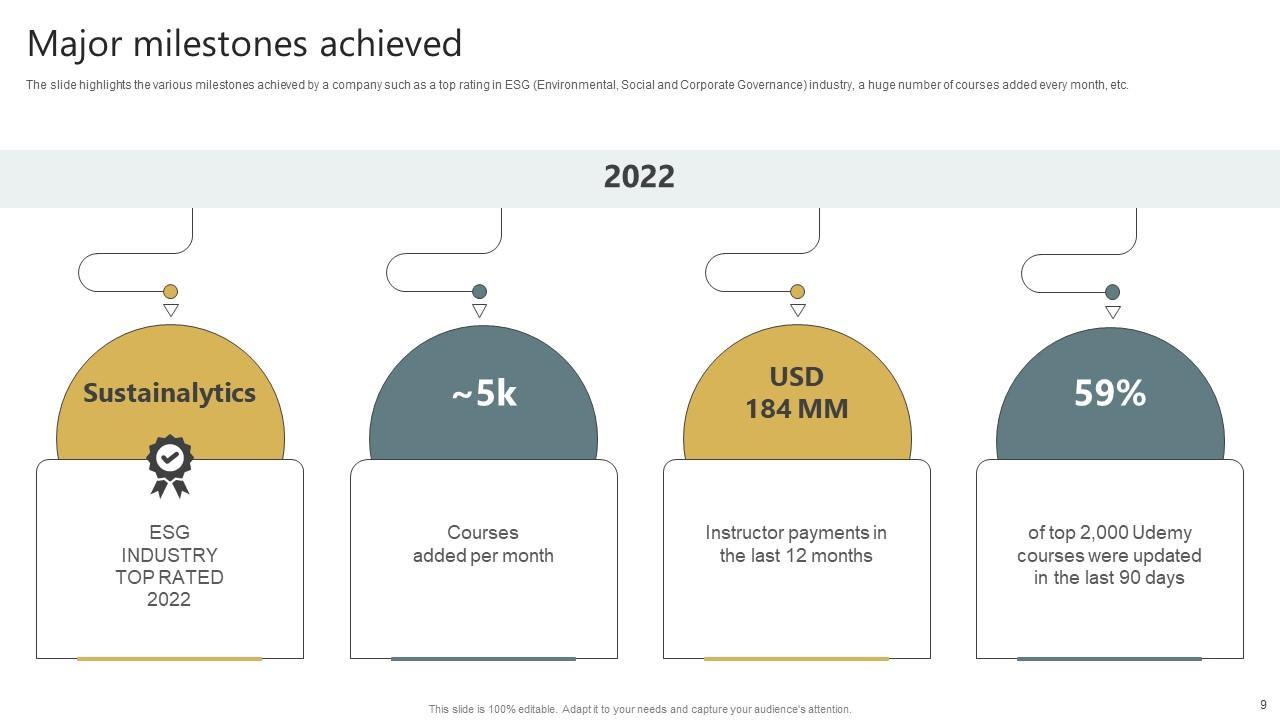 Major milestones achieved

The slide highlights the various milestones achieved by a company such as a top rating in ESG (Environmental, Social and Corporate Governance) industry, a huge number of courses added every month, etc.

2022

Sustainalytics

ESG
INDUSTRY
TOP RATED
2022

~5k

Courses
added per month

USD
184 MM

Instructor payments in the last 12 months

59%

of top 2,000 Udemy courses were updated in the last 90 days

This slide is 100% editable. Adapt it to your needs and capture your audience's attention.

9